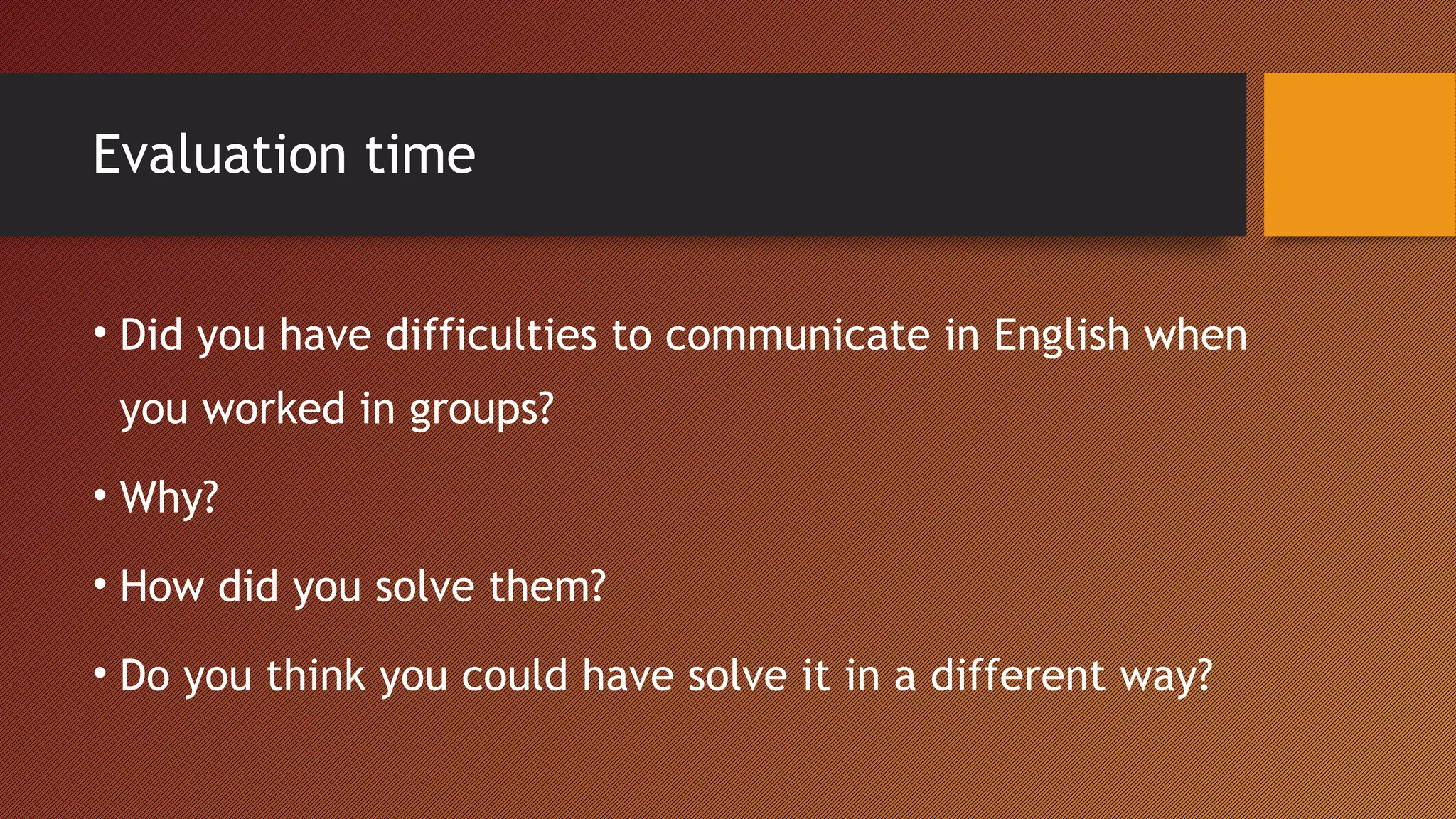 Evaluation time

• Did you have difficulties to communicate in English when you worked in groups?

• Why?

• How did you solve them?

• Do you think you could have solve it in a different way?